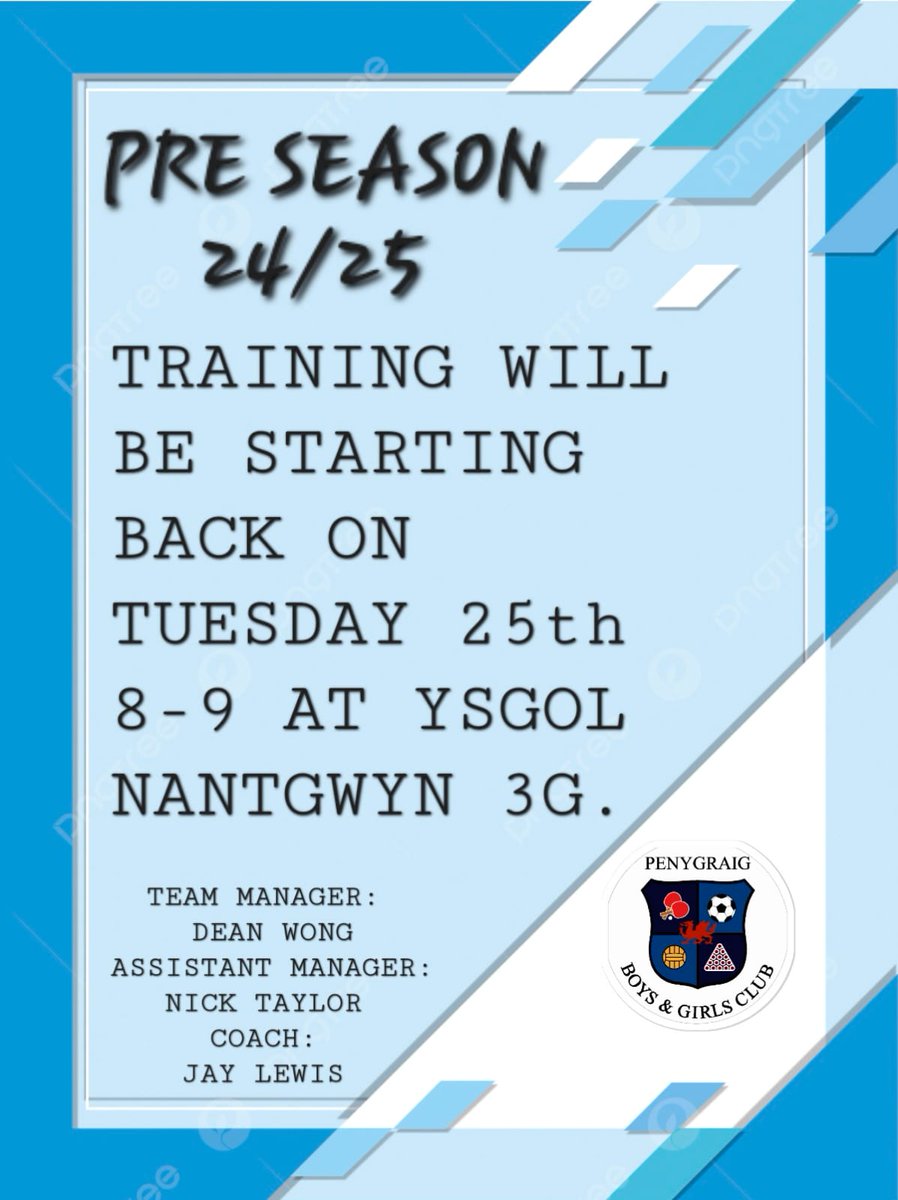 PRE SEASON 24/25

TRAINING WILL BE STARTING BACK ON TUESDAY 25th 8-9 AT YSGOL NANTGWYN 3G.

TEAM MANAGER:
DEAN WONG
ASSISTANT MANAGER:
NICK TAYLOR
COACH:
JAY LEWIS

PENYGRAIG
BOYS & GIRLS CLUB

pngtree